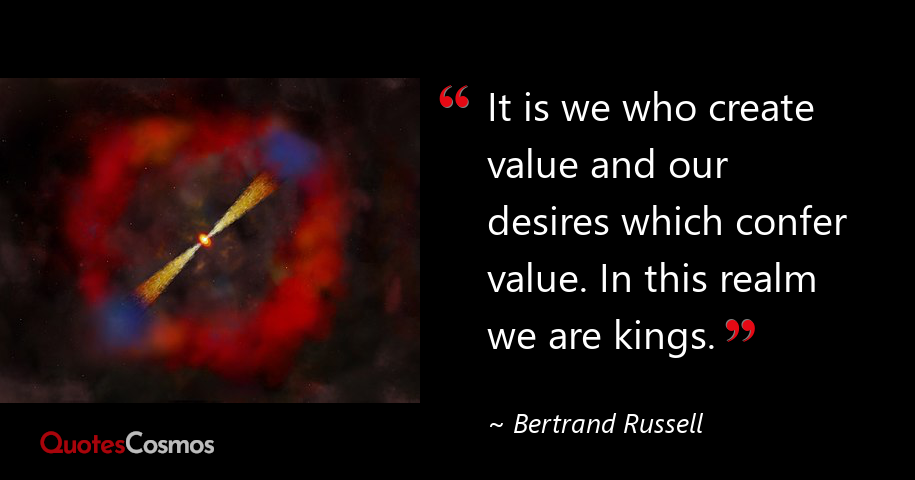 “ It is we who create value and our desires which confer value. In this realm we are kings. ”

~ Bertrand Russell

QuotesCosmos